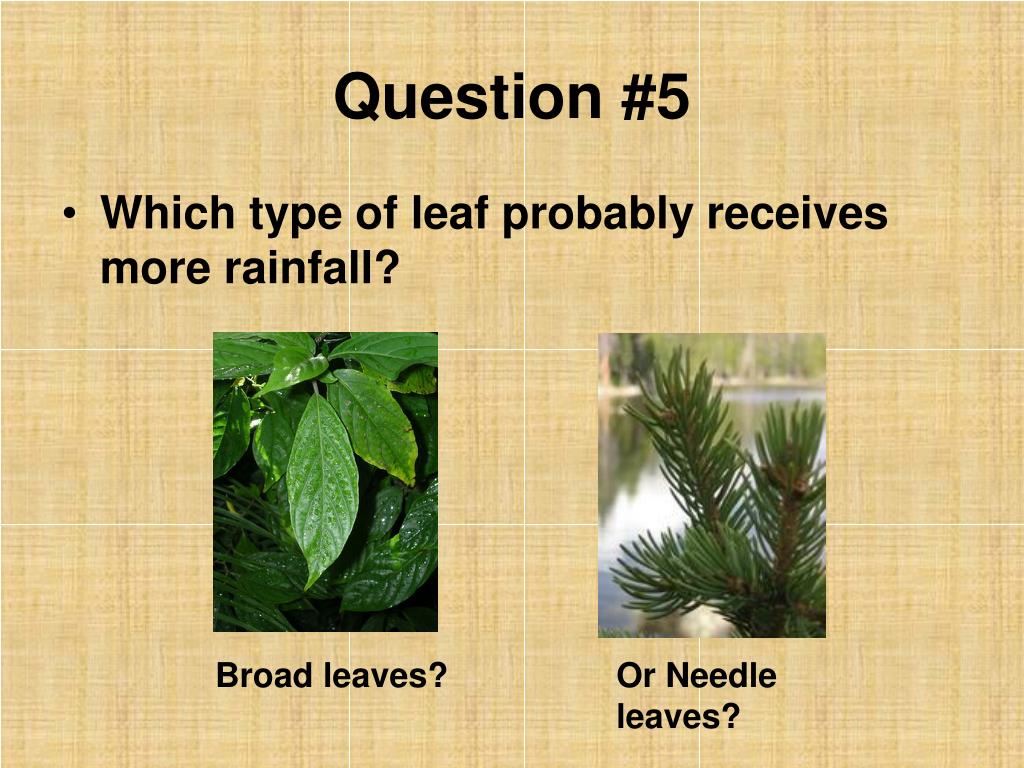 Question #5

• Which type of leaf probably receives more rainfall?

Broad leaves?

Or Needle leaves?